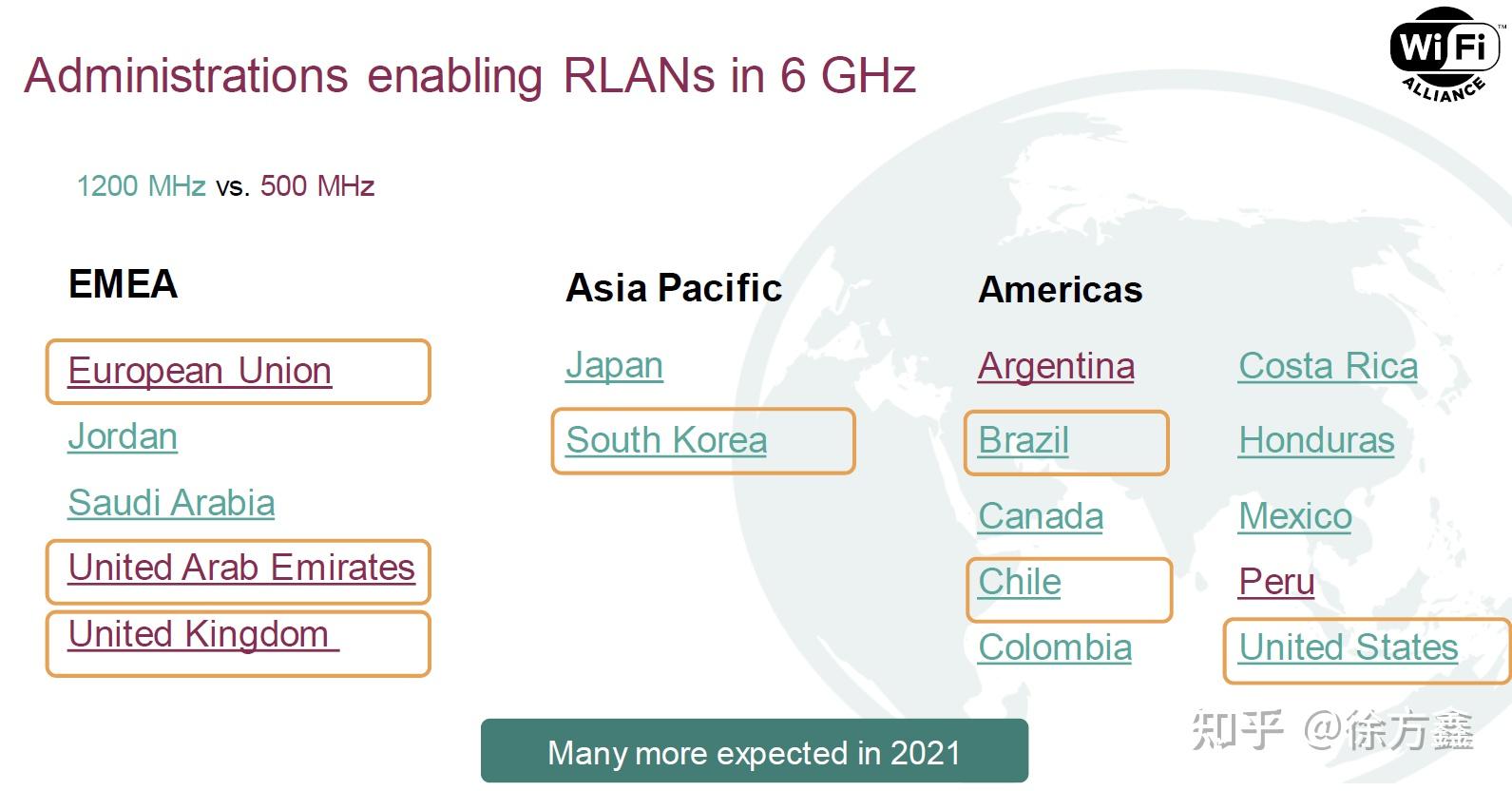 Administrations enabling RLANs in 6 GHz

Wi Fi ALLIANCE

1200 MHz vs. 500 MHz

EMEA

European Union

Jordan

Saudi Arabia

United Arab Emirates

United Kingdom

Asia Pacific

Japan

South Korea

Americas

Argentina

Brazil

Canada

Chile

Colombia

Costa Rica

Honduras

Mexico

Peru

United States

Many more expected in 2021

知乎 @徐方鑫